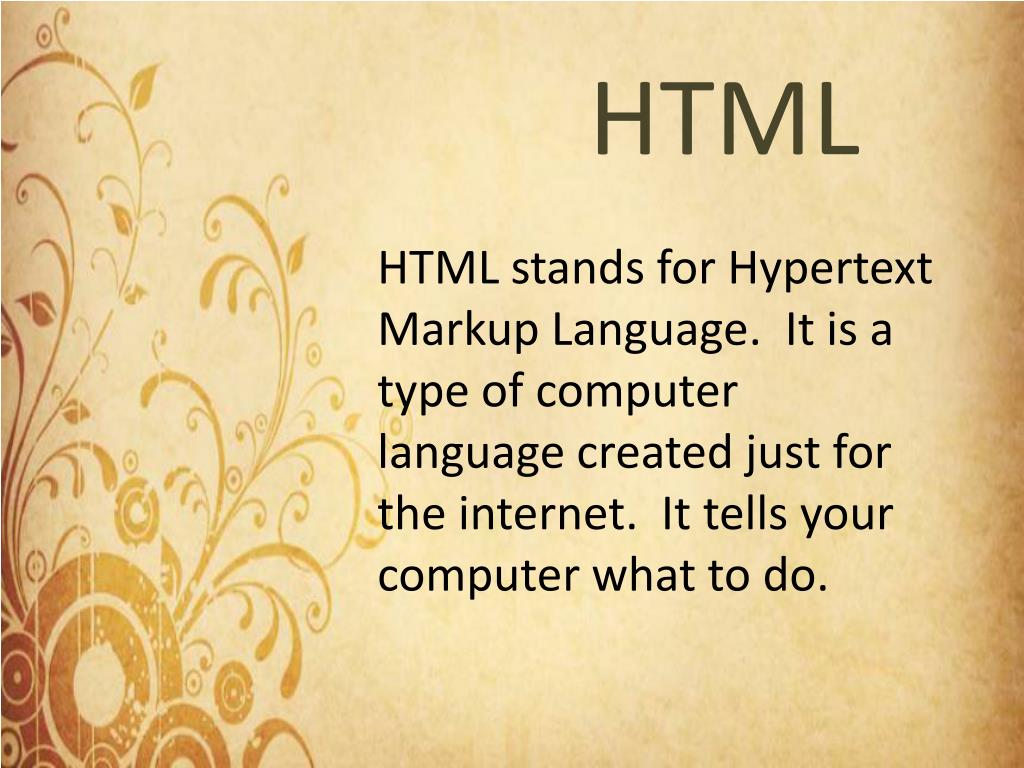 HTML

HTML stands for Hypertext Markup Language.  It is a type of computer language created just for the internet.  It tells your computer what to do.